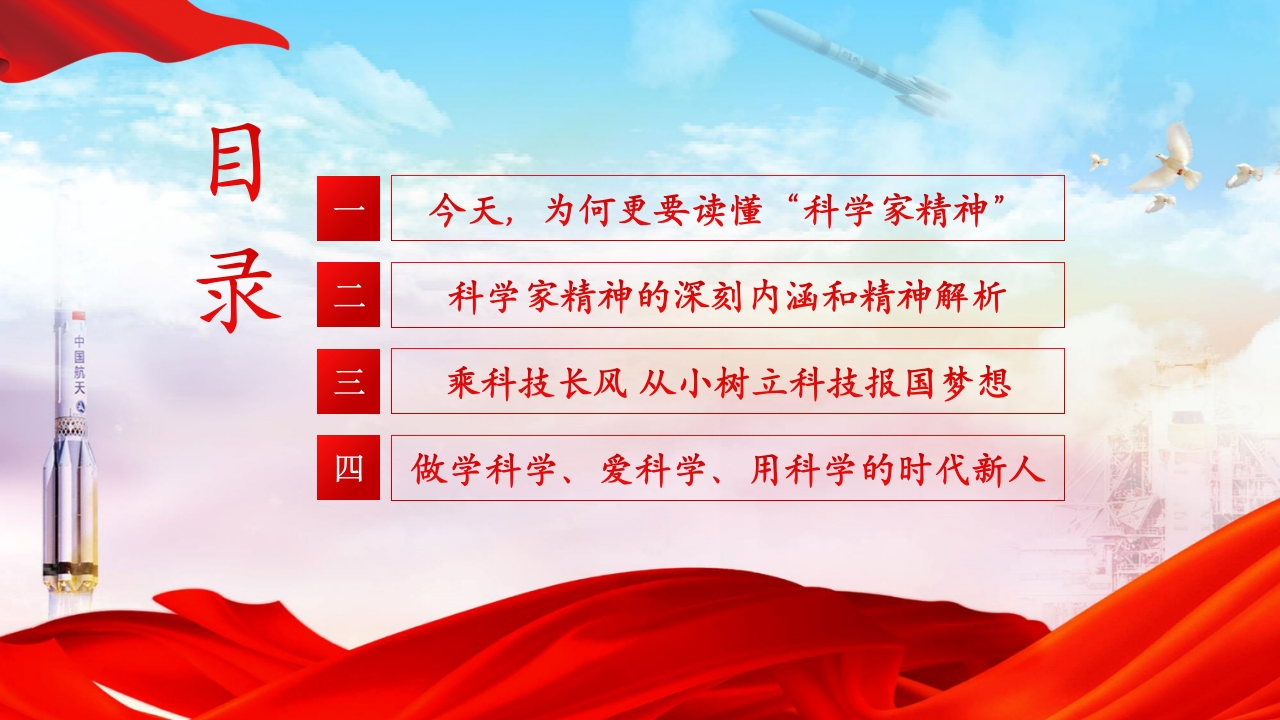 目录

一 今天，为何更要读懂“科学家精神”

二 科学家精神的深刻内涵和精神解析

三 乘科技长风 从小树立科技报国梦想

四 做学科学、爱科学、用科学的时代新人

中国航天